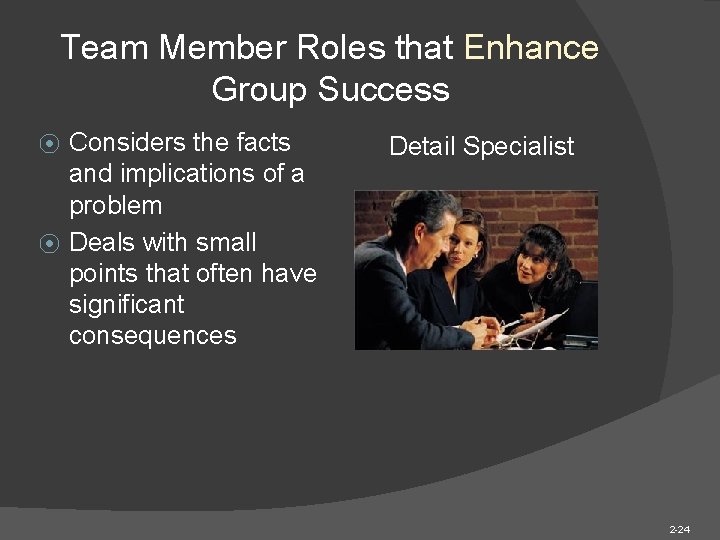 Team Member Roles that Enhance Group Success

• Considers the facts and implications of a problem
• Deals with small points that often have significant consequences

Detail Specialist

2-24